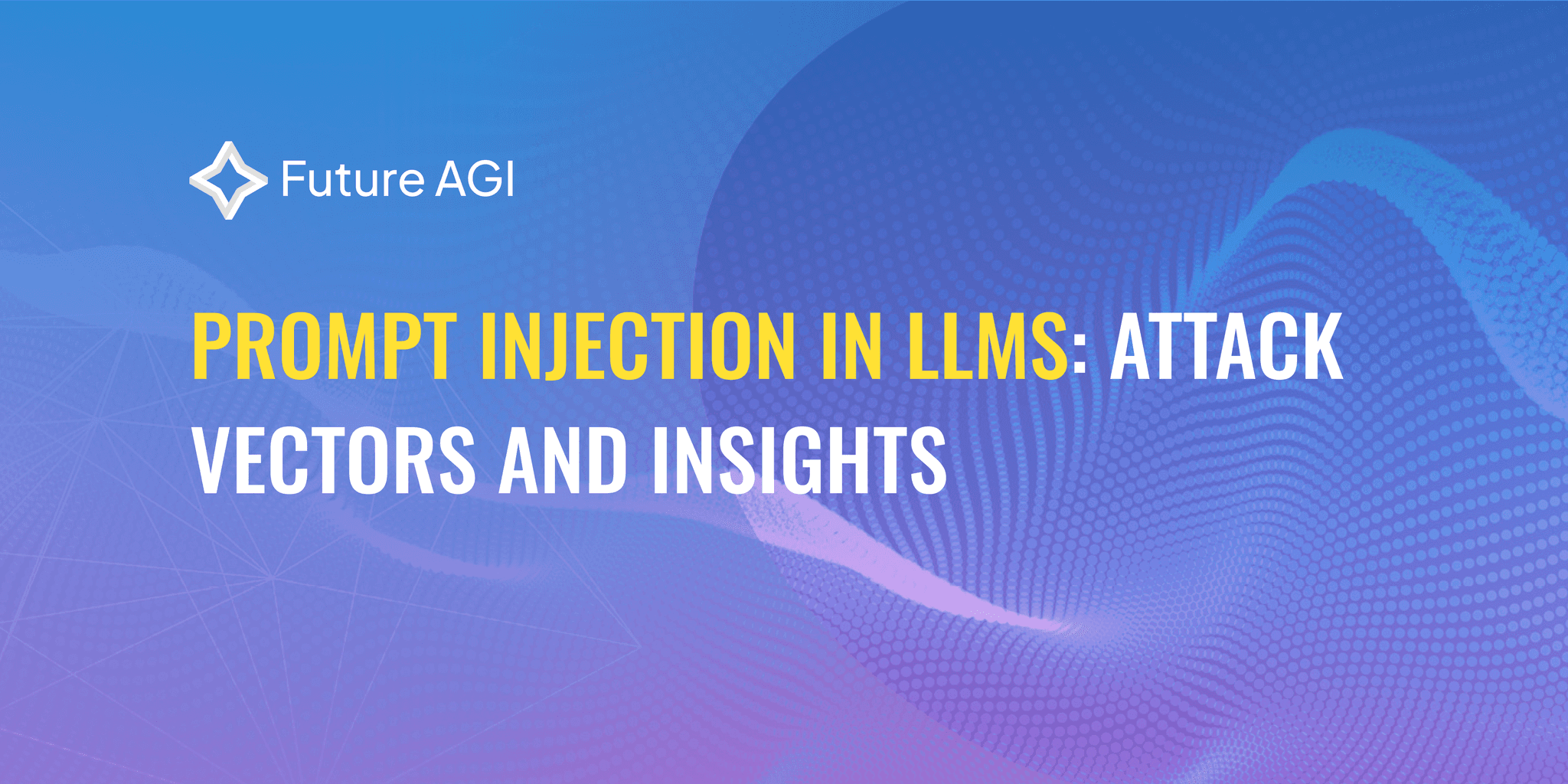 Future AGI

PROMPT INJECTION IN LLMS: ATTACK VECTORS AND INSIGHTS